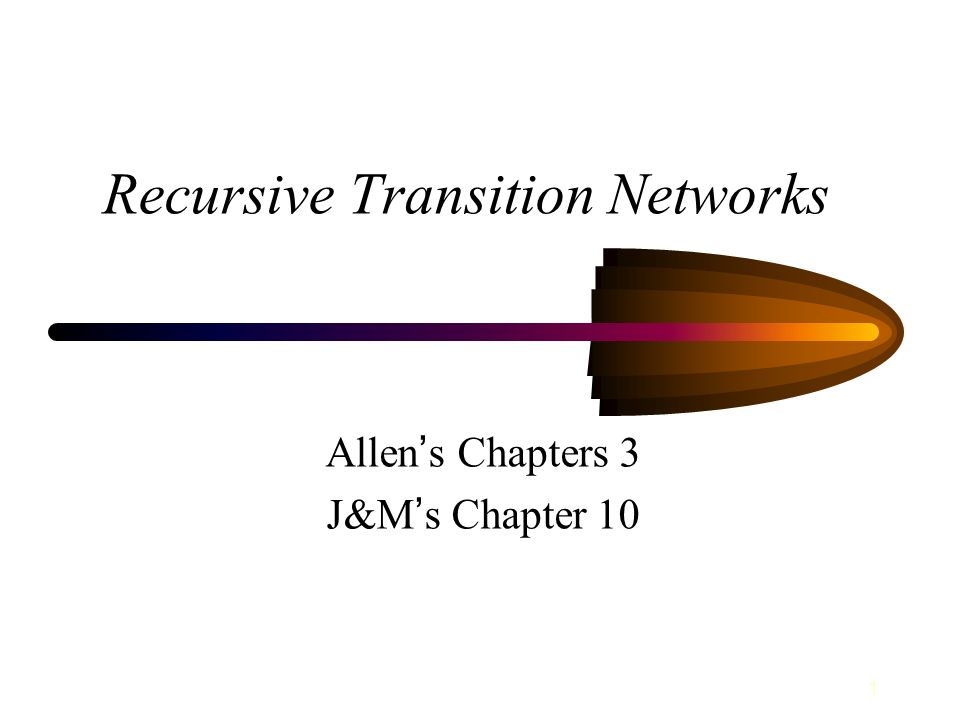 Recursive Transition Networks

Allen's Chapters 3
J&M's Chapter 10

1